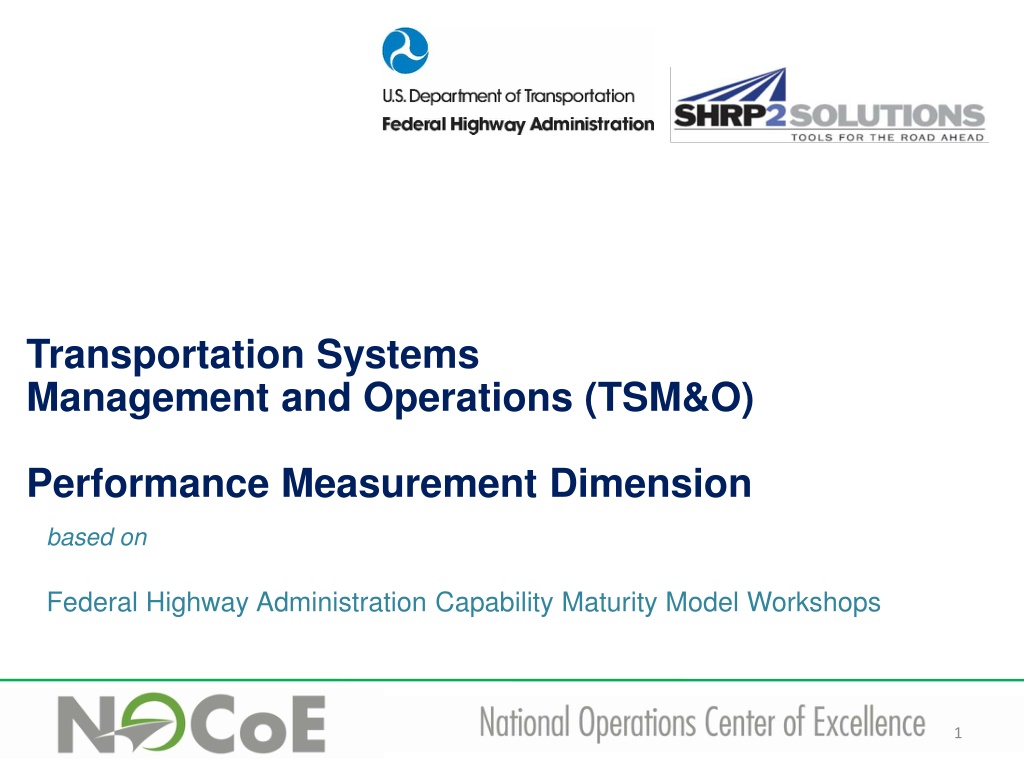 U.S. Department of Transportation
Federal Highway Administration

SHRP2 SOLUTIONS
TOOLS FOR THE ROAD AHEAD

Transportation Systems
Management and Operations (TSM&O)

Performance Measurement Dimension

based on

Federal Highway Administration Capability Maturity Model Workshops

NOCoE

National Operations Center of Excellence

1